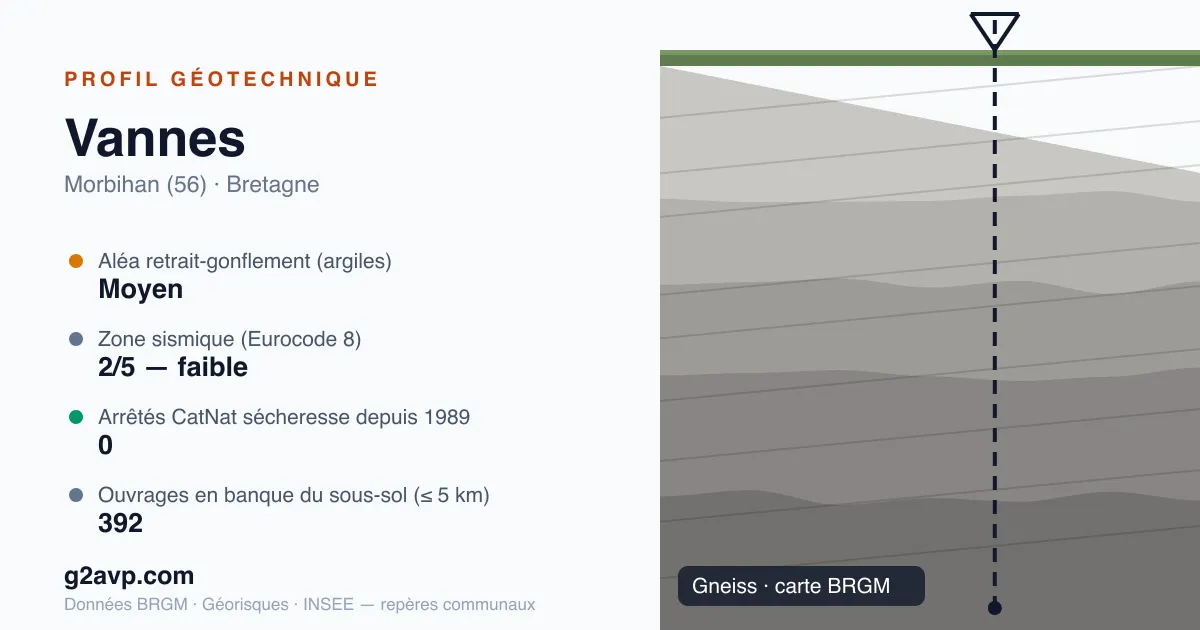 PROFIL GÉOTECHNIQUE

Vannes

Morbihan (56) · Bretagne

Aléa retrait-gonflement (argiles)
Moyen

Zone sismique (Eurocode 8)
2/5 — faible

Arrêtés CatNat sécheresse depuis 1989
0

Ouvrages en banque du sous-sol (≤ 5 km)
392

g2avp.com

Données BRGM · Géorisques · INSEE — repères communaux

Gneiss · carte BRGM